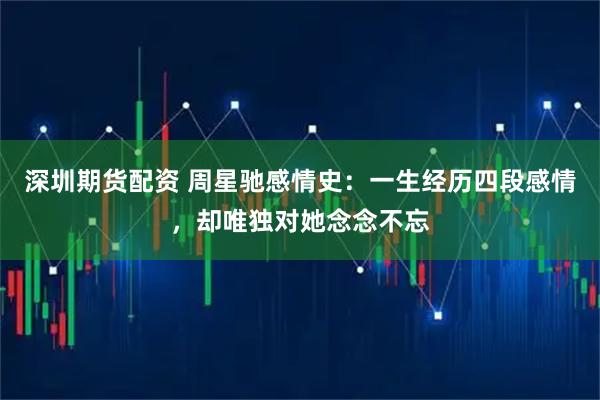 深圳期货配资 周星驰感情史：一生经历四段感情，却唯独对她念念不忘